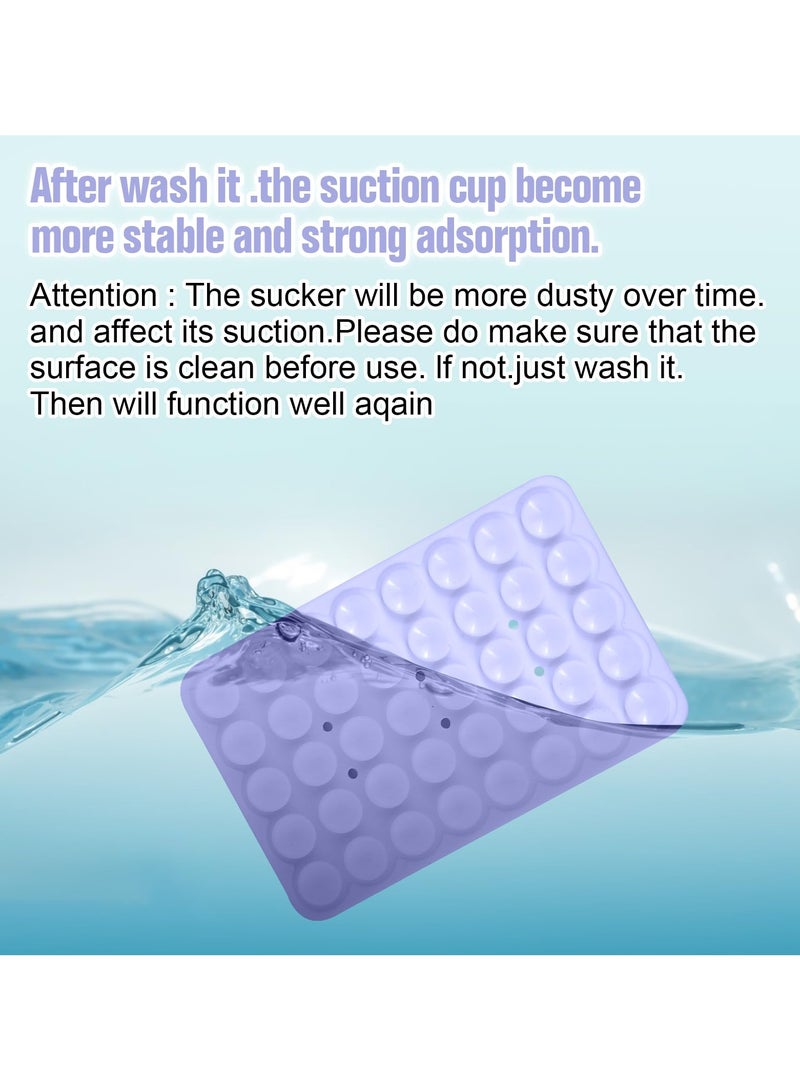 After wash it .the suction cup become more stable and strong adsorption.

Attention : The sucker will be more dusty over time. and affect its suction.Please do make sure that the surface is clean before use. If not.just wash it. Then will function well aqain